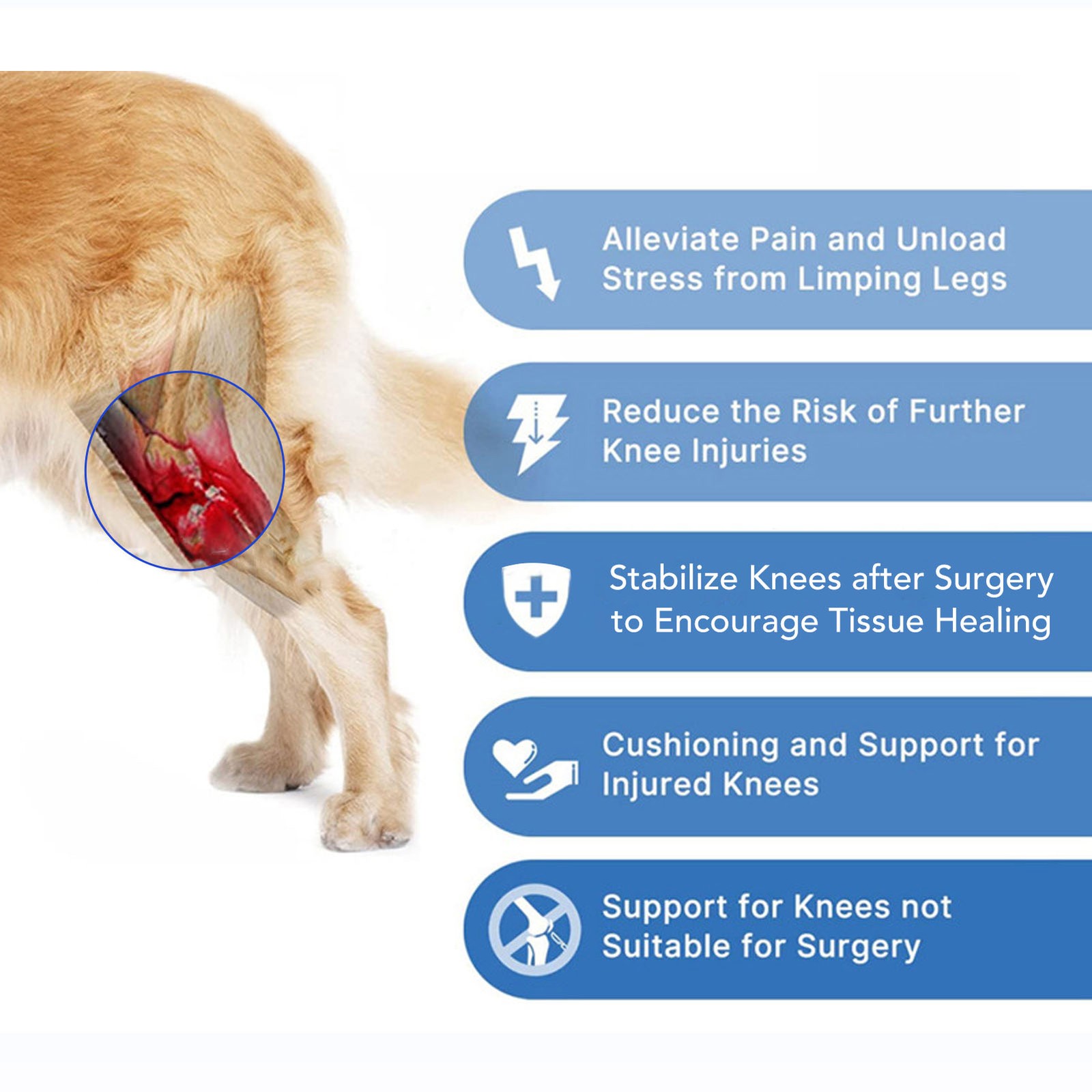 Alleviate Pain and Unload Stress from Limping Legs

Reduce the Risk of Further Knee Injuries

Stabilize Knees after Surgery to Encourage Tissue Healing

Cushioning and Support for Injured Knees

Support for Knees not Suitable for Surgery